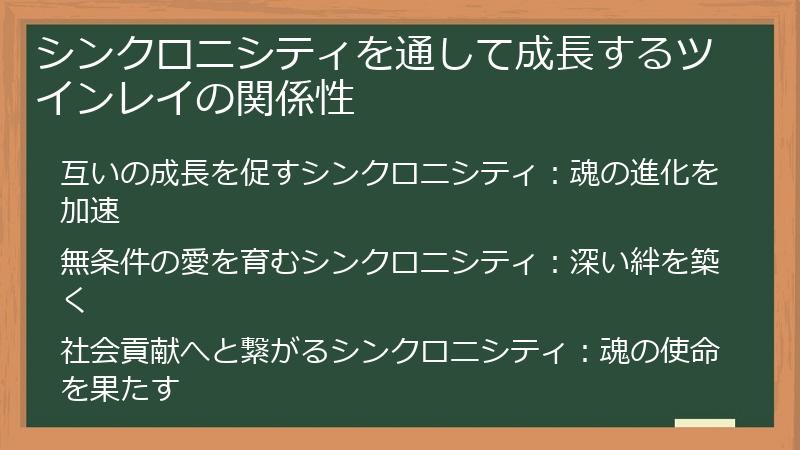 シンクロニシティを通して成長するツインレイの関係性

互いの成長を促すシンクロニシティ：魂の進化を加速

無条件の愛を育むシンクロニシティ：深い絆を築く

社会貢献へと繋がるシンクロニシティ：魂の使命を果たす